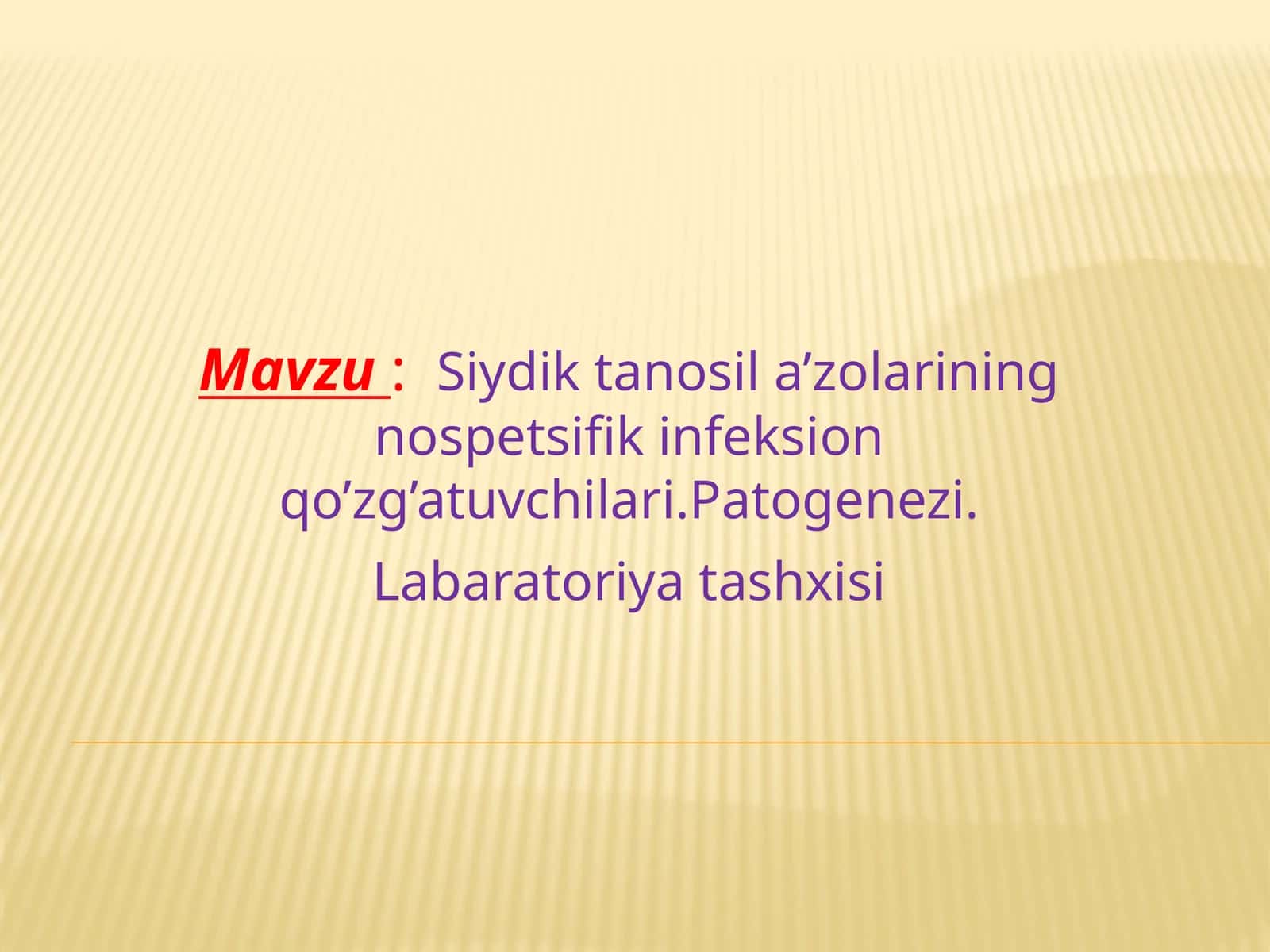 Mavzu : Siydik tanosil a’zolarining nospetsifik infeksion qo’zg’atuvchilari.Patogenezi.

Labaratoriya tashxisi